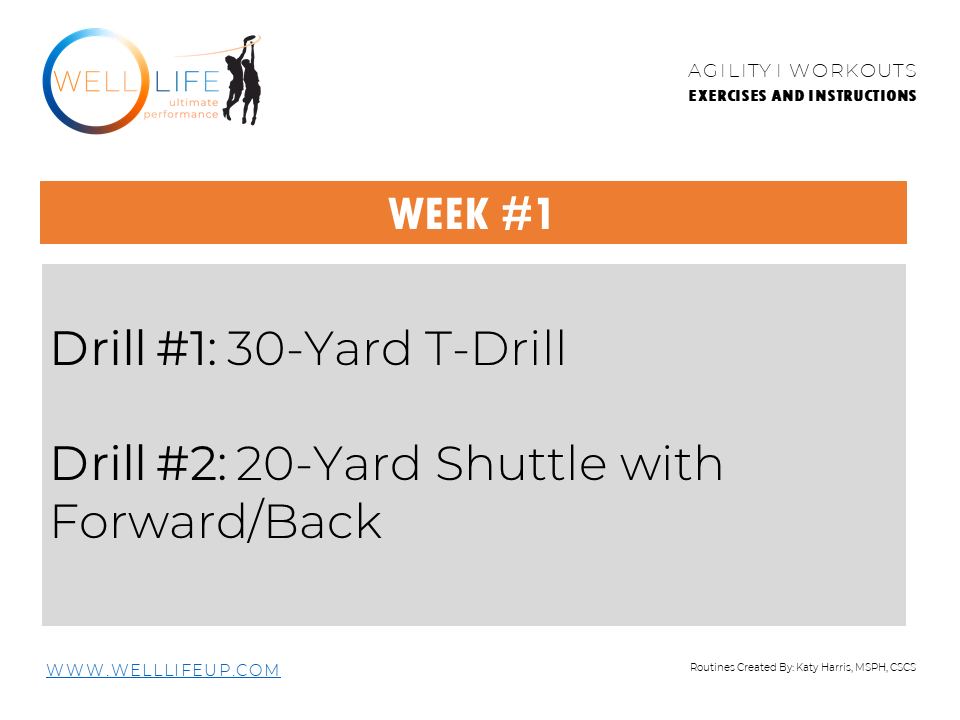 WELL LIFE
ultimate performance

AGILITY | WORKOUTS
EXERCISES AND INSTRUCTIONS

WEEK #1

Drill #1: 30-Yard T-Drill

Drill #2: 20-Yard Shuttle with Forward/Back

WWW.WELLLIFEUP.COM

Routines Created By: Katy Harris, MSPH, CSCS